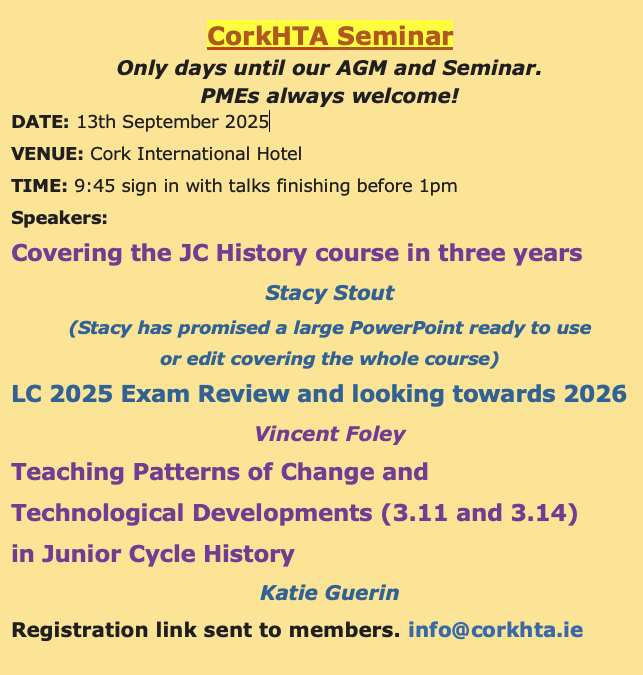 CorkHTA Seminar

Only days until our AGM and Seminar.
PMEs always welcome!

DATE: 13th September 2025

VENUE: Cork International Hotel

TIME: 9:45 sign in with talks finishing before 1pm

Speakers:

Covering the JC History course in three years

Stacy Stout

(Stacy has promised a large PowerPoint ready to use or edit covering the whole course)

LC 2025 Exam Review and looking towards 2026

Vincent Foley

Teaching Patterns of Change and Technological Developments (3.11 and 3.14) in Junior Cycle History

Katie Guerin

Registration link sent to members. info@corkhta.ie